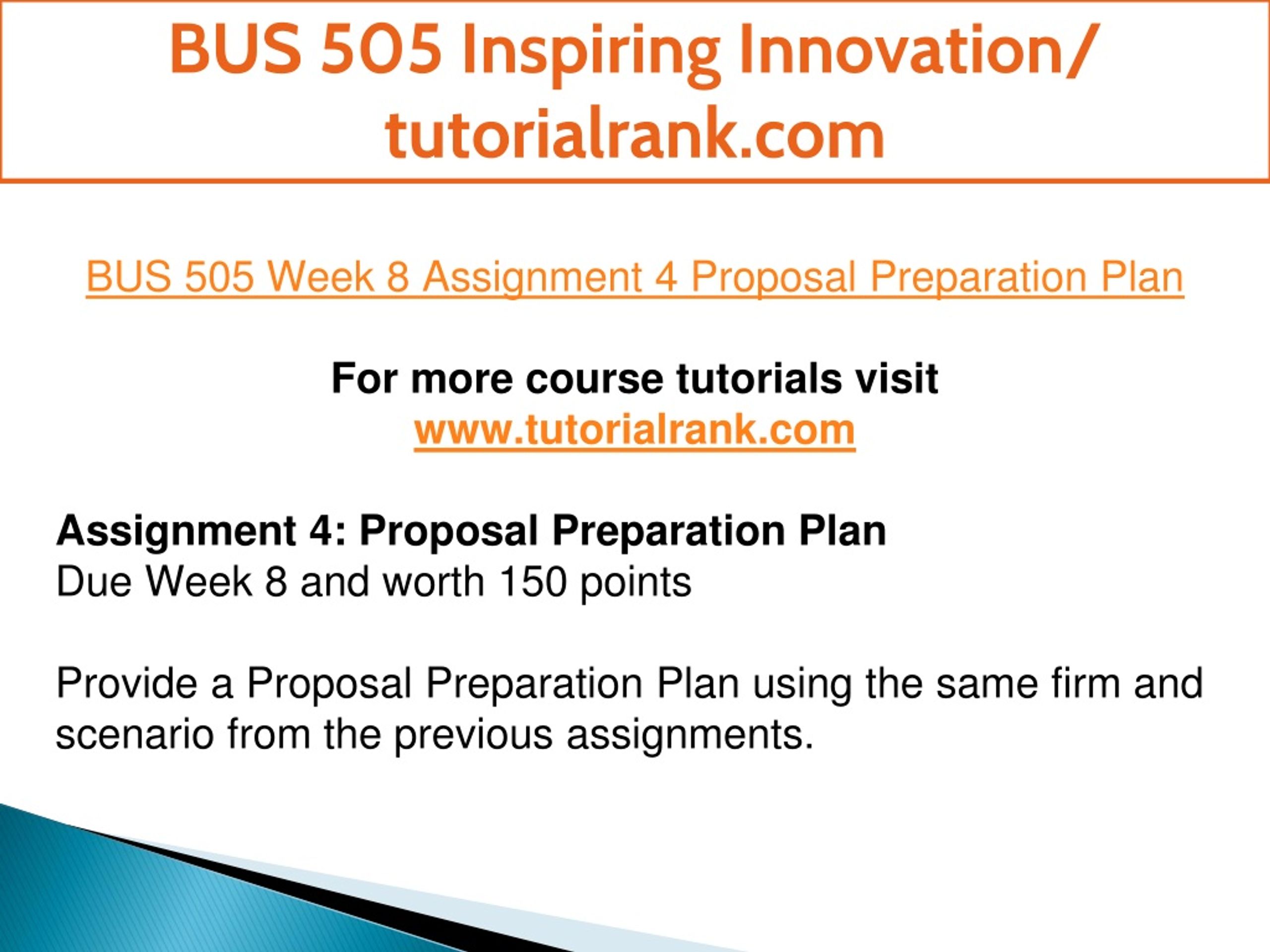 BUS 505 Inspiring Innovation/ tutorialrank.com

BUS 505 Week 8 Assignment 4 Proposal Preparation Plan

For more course tutorials visit
www.tutorialrank.com

Assignment 4: Proposal Preparation Plan
Due Week 8 and worth 150 points

Provide a Proposal Preparation Plan using the same firm and scenario from the previous assignments.